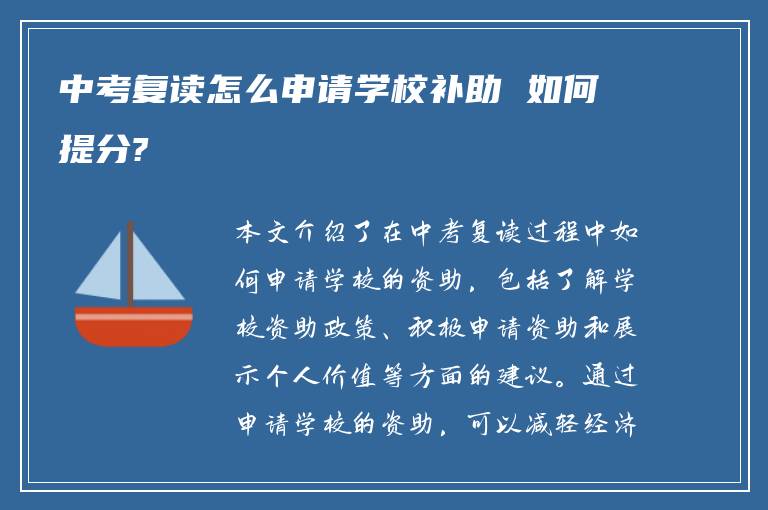 中考复读怎么申请学校补助 如何提分?

本文介绍了在中考复读过程中如何申请学校的资助，包括了解学校资助政策、积极申请资助和展示个人价值等方面的建议。通过申请学校的资助，可以减轻经济